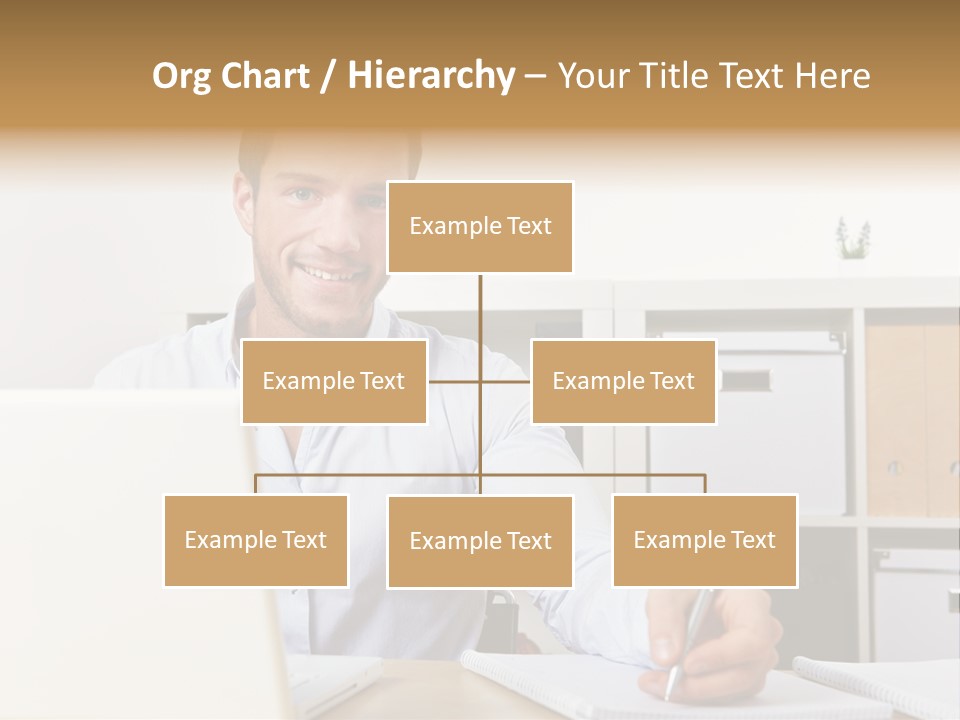 Org Chart / Hierarchy – Your Title Text Here

Example Text

Example Text

Example Text

Example Text

Example Text

Example Text